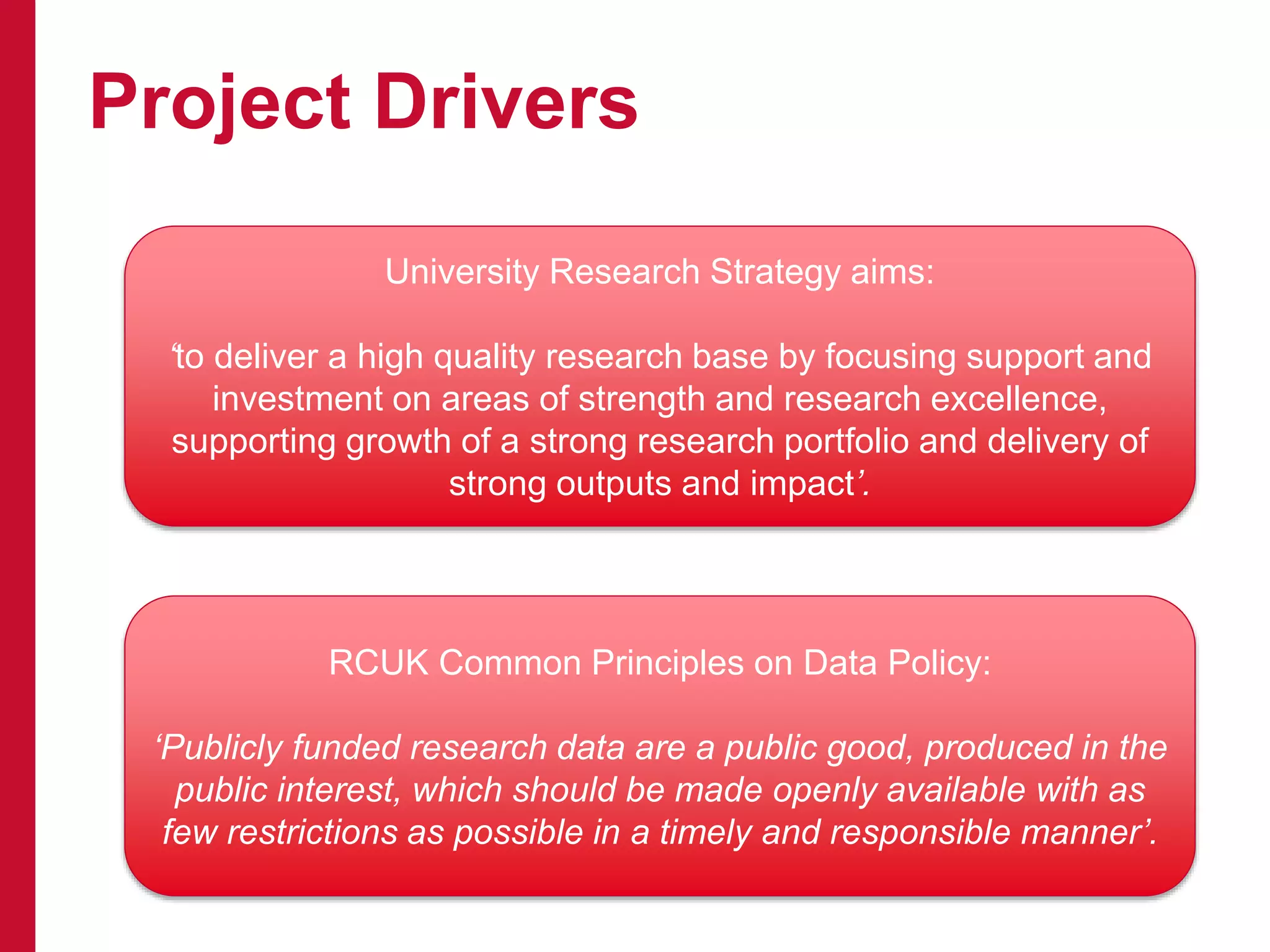 Project Drivers

University Research Strategy aims:

‘to deliver a high quality research base by focusing support and investment on areas of strength and research excellence, supporting growth of a strong research portfolio and delivery of strong outputs and impact’.

RCUK Common Principles on Data Policy:

‘Publicly funded research data are a public good, produced in the public interest, which should be made openly available with as few restrictions as possible in a timely and responsible manner’.